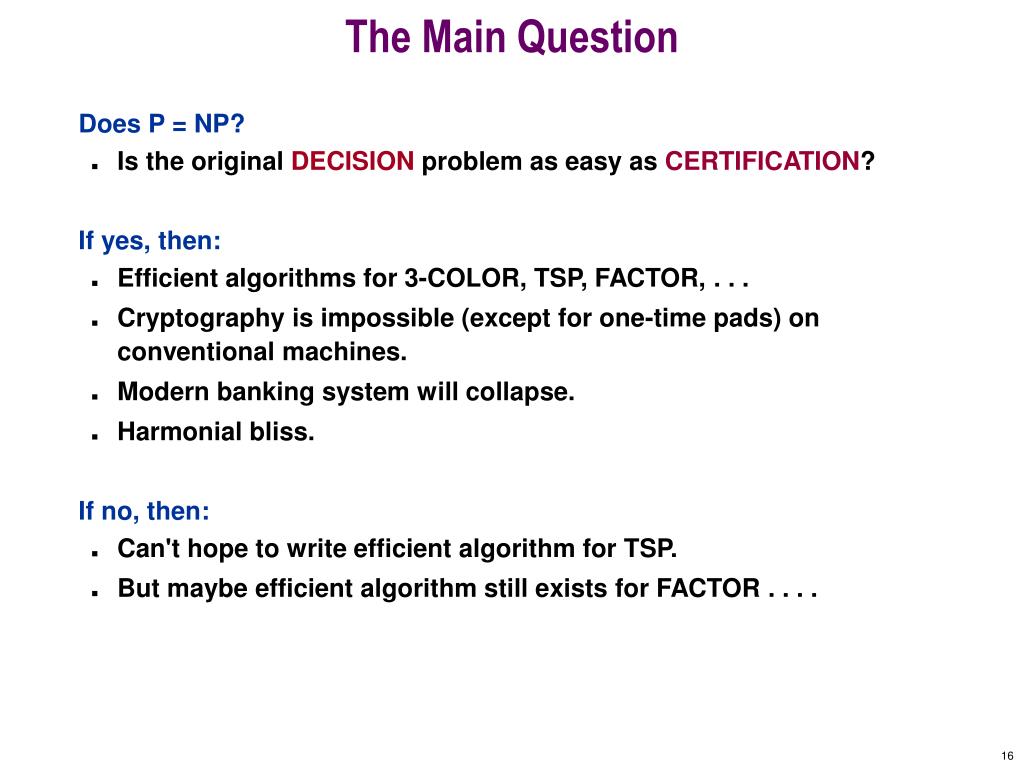 The Main Question

Does P = NP?

- Is the original DECISION problem as easy as CERTIFICATION?

If yes, then:

- Efficient algorithms for 3-COLOR, TSP, FACTOR, . . .
- Cryptography is impossible (except for one-time pads) on conventional machines.
- Modern banking system will collapse.
- Harmonial bliss.

If no, then:

- Can't hope to write efficient algorithm for TSP.
- But maybe efficient algorithm still exists for FACTOR . . . .

16